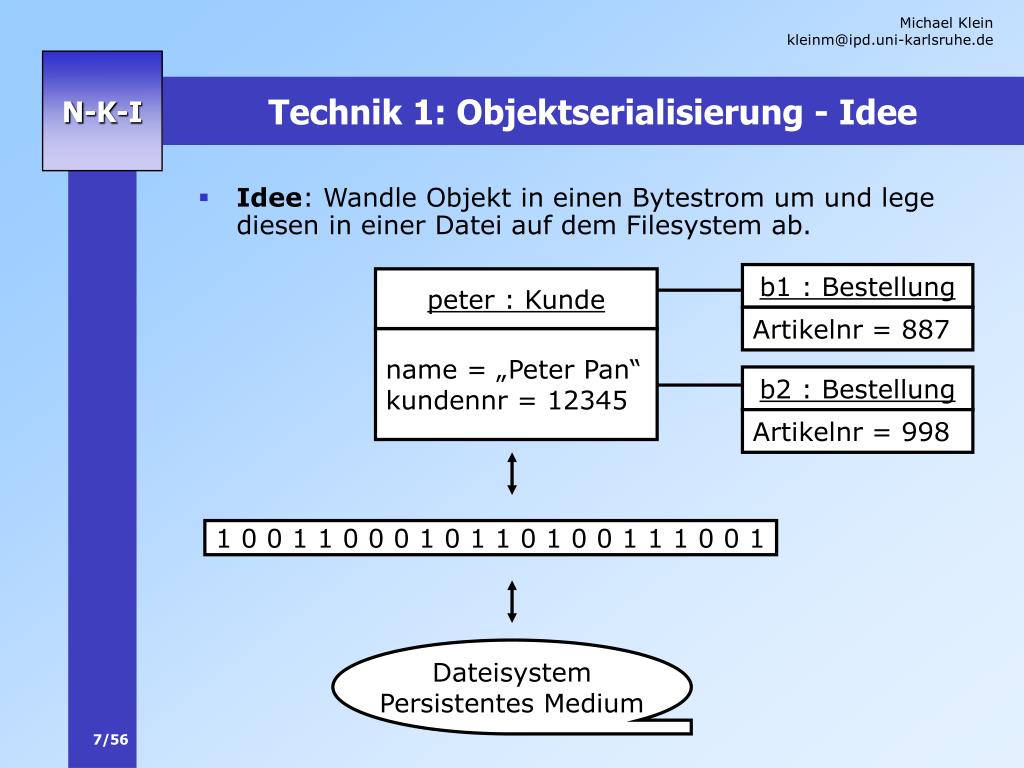 Michael Klein
kleinm@ipd.uni-karlsruhe.de

N-K-I

Technik 1: Objektserialisierung - Idee

▪ **Idee**: Wandle Objekt in einen Bytestrom um und lege diesen in einer Datei auf dem Filesystem ab.

peter : Kunde

name = „Peter Pan“
kundennr = 12345

b1 : Bestellung

Artikelnr = 887

b2 : Bestellung

Artikelnr = 998

1 0 0 1 1 0 0 0 1 0 1 1 0 1 0 0 1 1 1 0 0 1

Dateisystem
Persistentes Medium

7/56